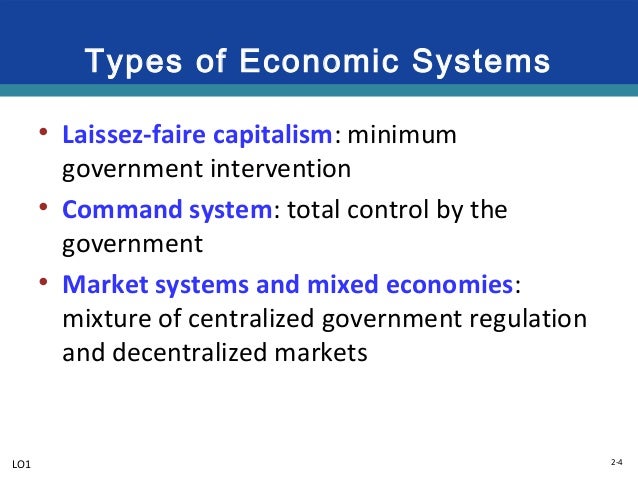 Types of Economic Systems

• Laissez-faire capitalism: minimum government intervention

• Command system: total control by the government

• Market systems and mixed economies: mixture of centralized government regulation and decentralized markets

LO1

2-4